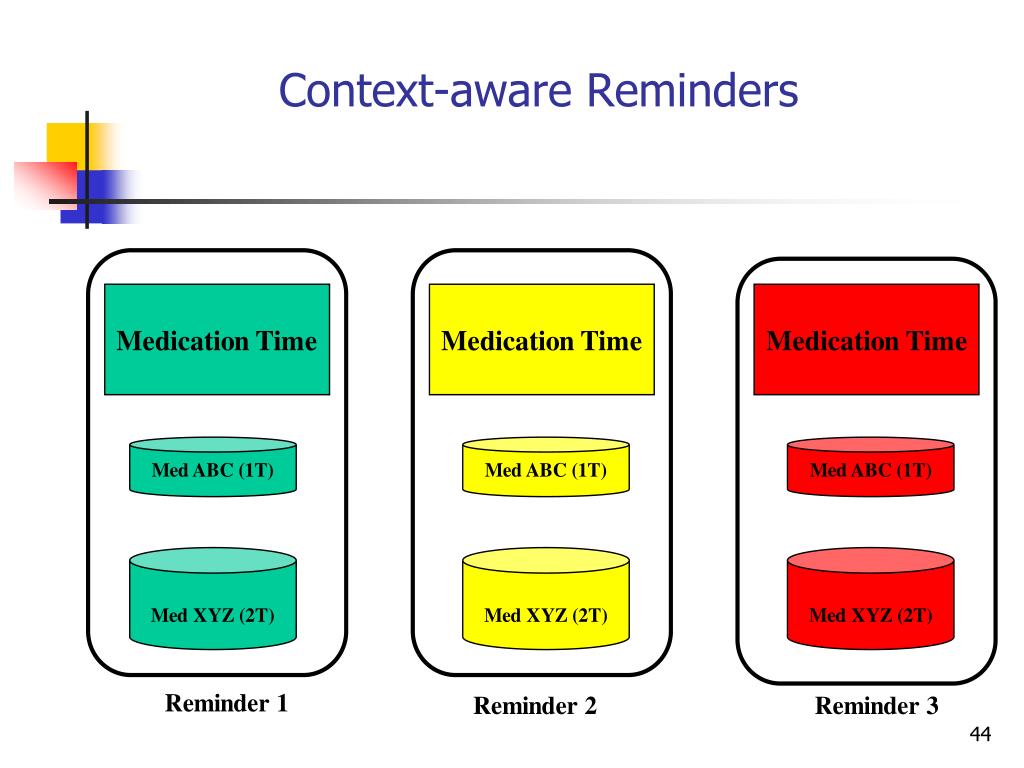 Context-aware Reminders

Medication Time

Med ABC (1T)

Med XYZ (2T)

Reminder 1

Medication Time

Med ABC (1T)

Med XYZ (2T)

Reminder 2

Medication Time

Med ABC (1T)

Med XYZ (2T)

Reminder 3

44